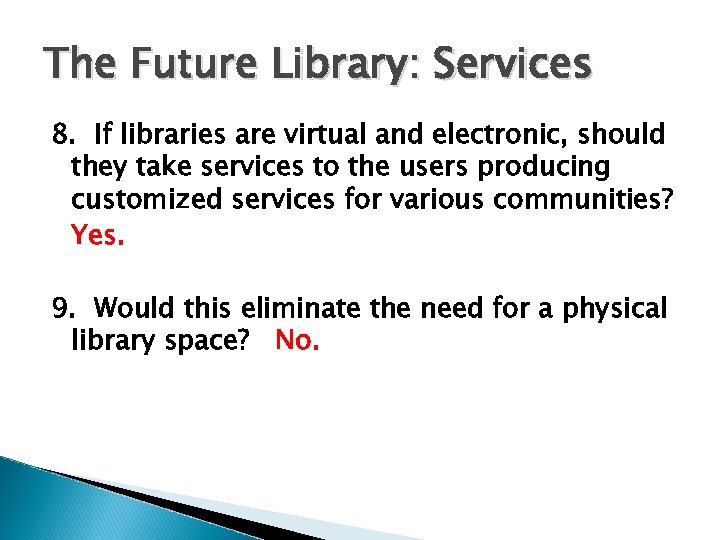 The Future Library: Services

8. If libraries are virtual and electronic, should they take services to the users producing customized services for various communities? Yes.

9. Would this eliminate the need for a physical library space? No.